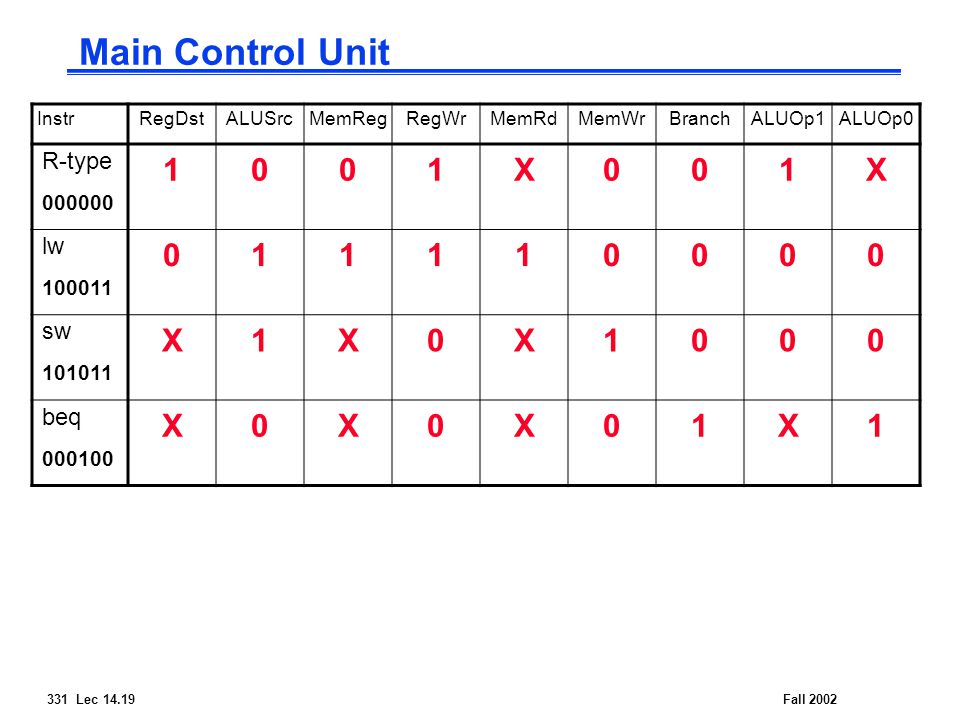 Main Control Unit

| Instr | RegDst | ALUSrc | MemReg | RegWr | MemRd | MemWr | Branch | ALUOp1 | ALUOp0 |
|---|---|---|---|---|---|---|---|---|---|
| R-type 000000 | 1 | 0 | 0 | 1 | X | 0 | 0 | 1 | X |
| lw 100011 | 0 | 1 | 1 | 1 | 1 | 0 | 0 | 0 | 0 |
| sw 101011 | X | 1 | X | 0 | X | 1 | 0 | 0 | 0 |
| beq 000100 | X | 0 | X | 0 | X | 0 | 1 | X | 1 |

331 Lec 14.19

Fall 2002